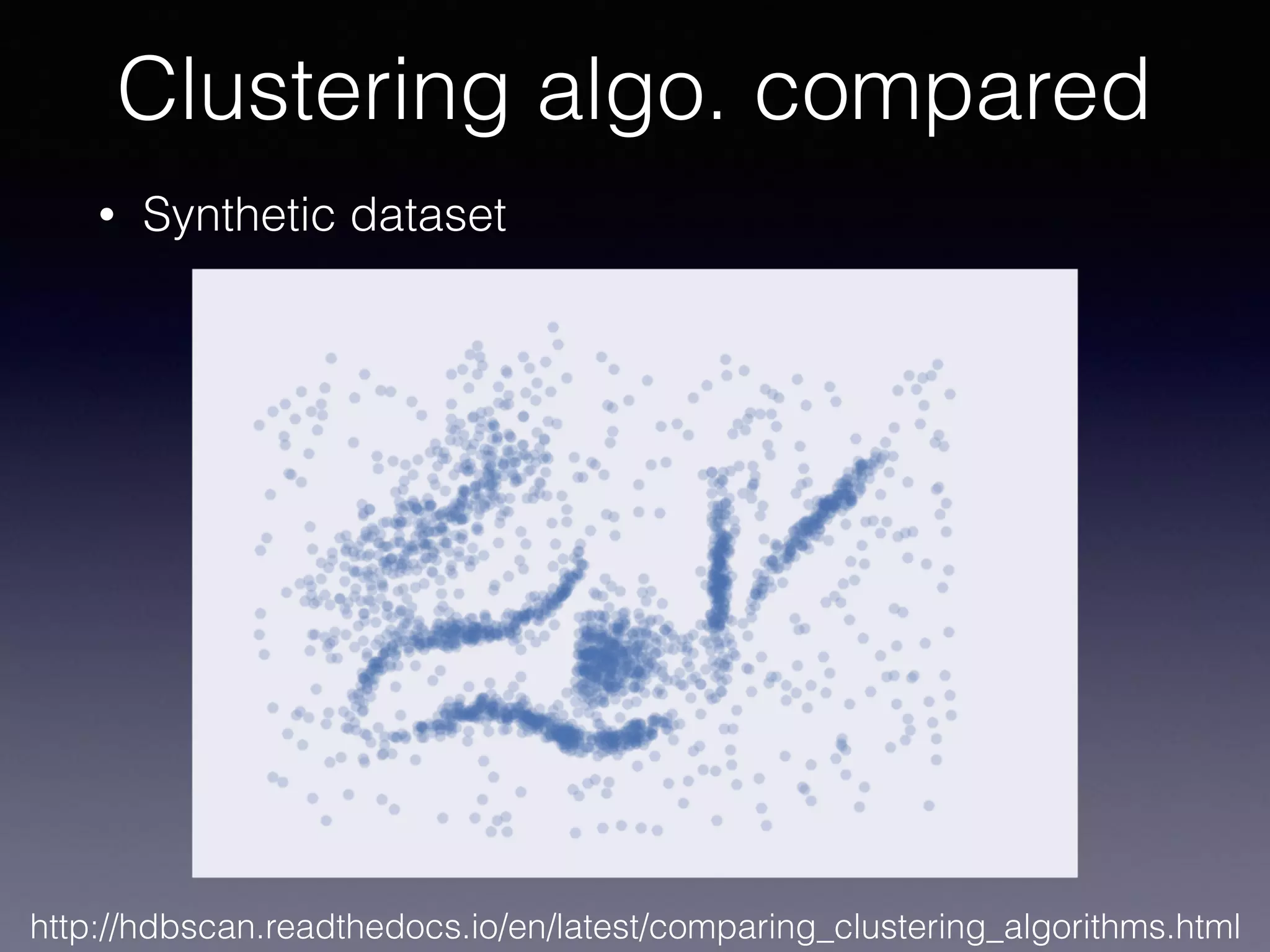 Clustering algo. compared

• Synthetic dataset

http://hdbscan.readthedocs.io/en/latest/comparing_clustering_algorithms.html